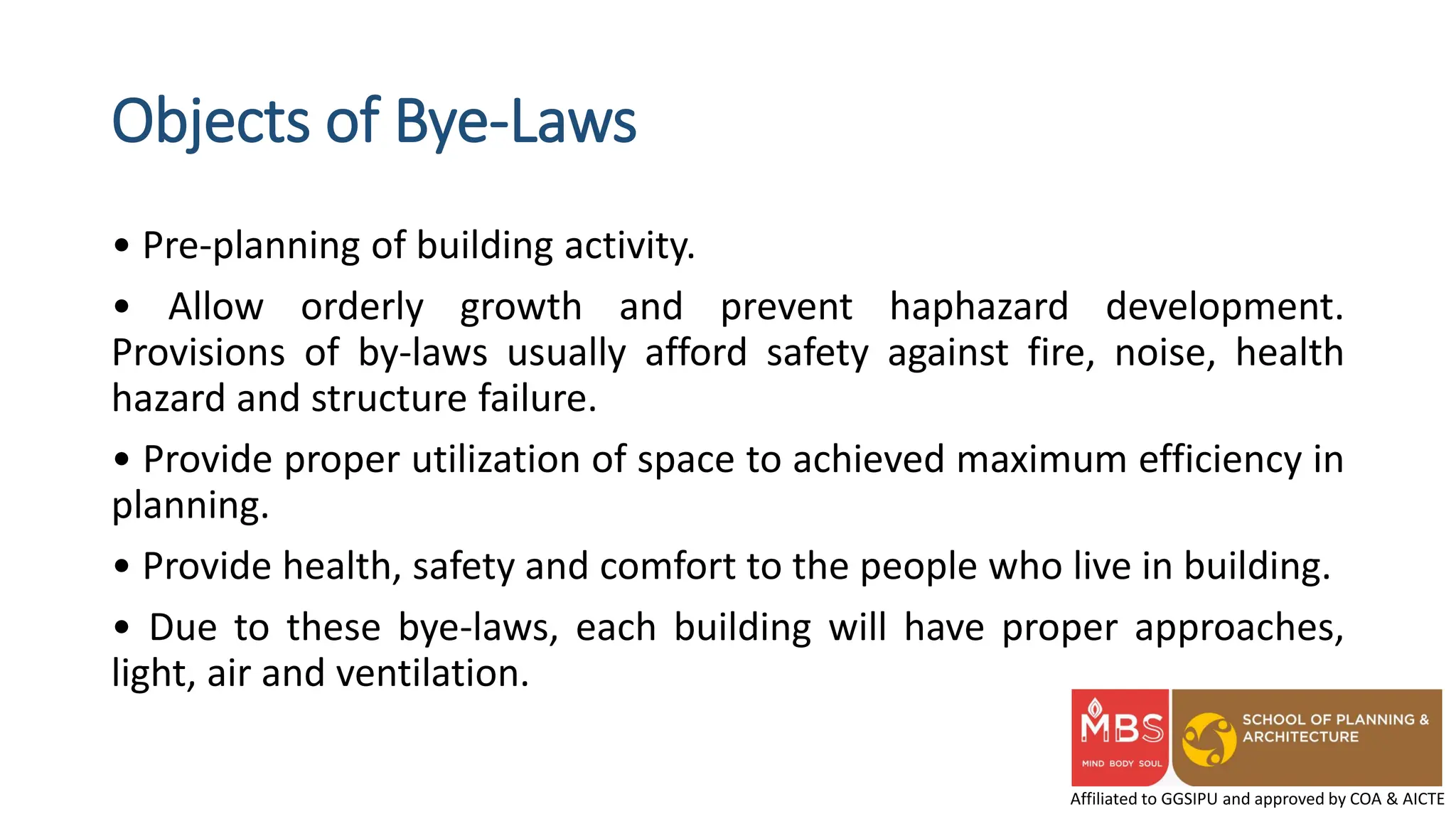 Objects of Bye-Laws

• Pre-planning of building activity.

• Allow orderly growth and prevent haphazard development. Provisions of by-laws usually afford safety against fire, noise, health hazard and structure failure.

• Provide proper utilization of space to achieved maximum efficiency in planning.

• Provide health, safety and comfort to the people who live in building.

• Due to these bye-laws, each building will have proper approaches, light, air and ventilation.

MBS
MIND BODY SOUL
SCHOOL OF PLANNING & ARCHITECTURE
Affiliated to GGSIPU and approved by COA & AICTE